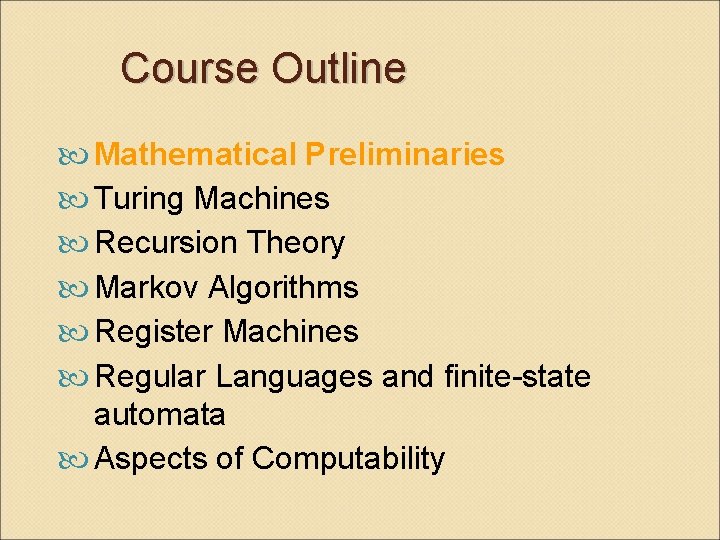 Course Outline

Mathematical Preliminaries
Turing Machines
Recursion Theory
Markov Algorithms
Register Machines
Regular Languages and finite-state automata
Aspects of Computability